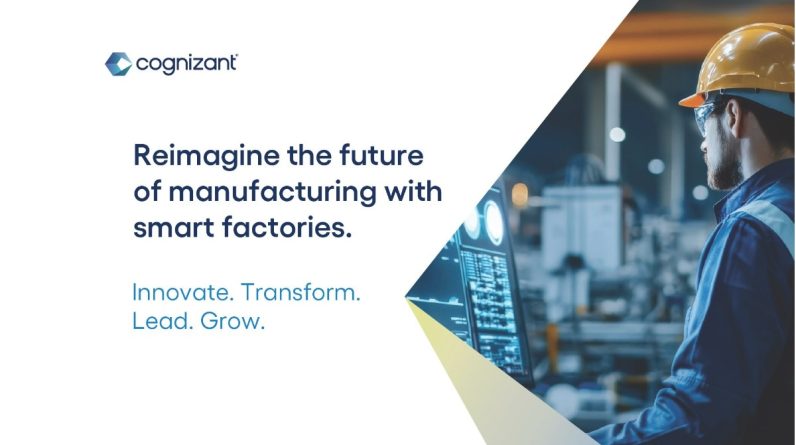 cognizant

Reimagine the future of manufacturing with smart factories.

Innovate. Transform. Lead. Grow.